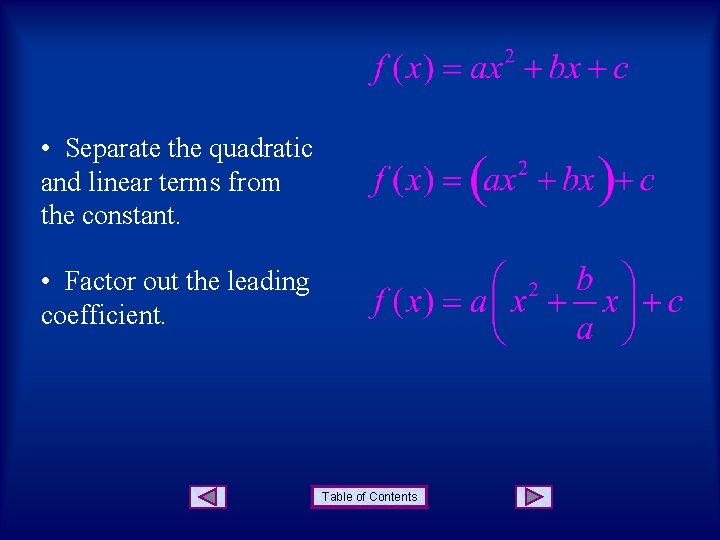 $f(x) = ax^2 + bx + c$

• Separate the quadratic and linear terms from the constant.

$f(x) = \left(ax^2 + bx\right) + c$

• Factor out the leading coefficient.

$f(x) = a\left(x^2 + \frac{b}{a}x\right) + c$

Table of Contents